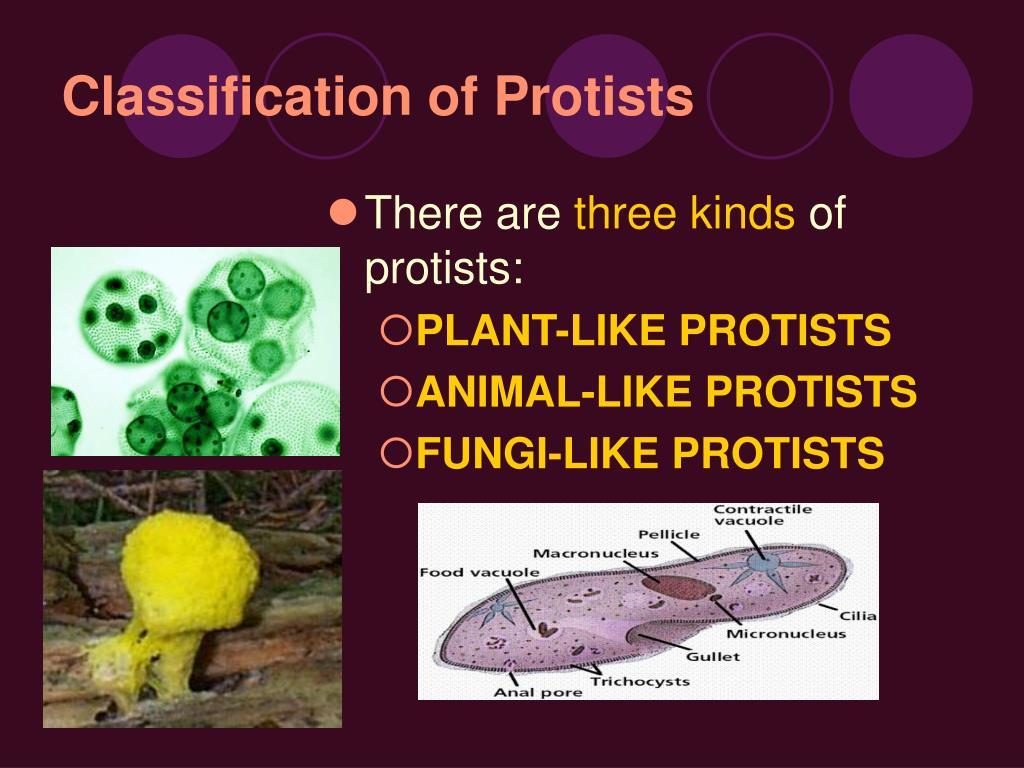 Classification of Protists

There are three kinds of protists:

PLANT-LIKE PROTISTS

ANIMAL-LIKE PROTISTS

FUNGI-LIKE PROTISTS

Contractile vacuole
Pellicle
Macronucleus
Food vacuole
Cilia
Micronucleus
Gullet
Trichocysts
Anal pore